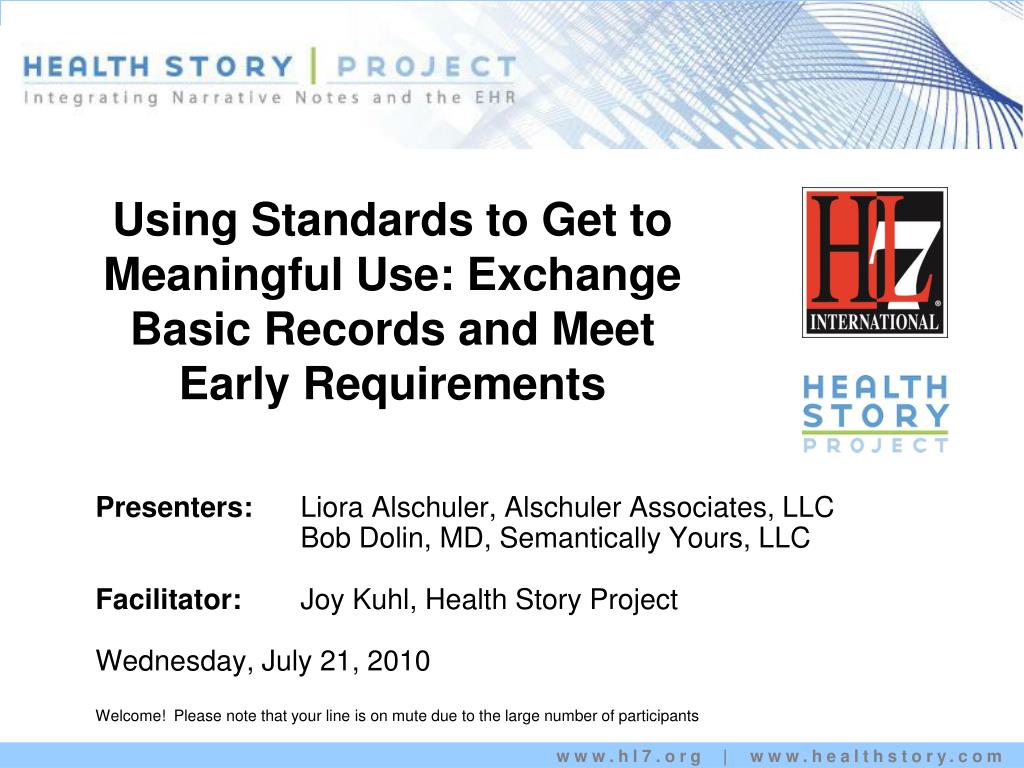 HEALTH STORY | PROJECT
Integrating Narrative Notes and the EHR

Using Standards to Get to Meaningful Use: Exchange Basic Records and Meet Early Requirements

HL7 INTERNATIONAL

HEALTH STORY PROJECT

Presenters: Liora Alschuler, Alschuler Associates, LLC
Bob Dolin, MD, Semantically Yours, LLC

Facilitator: Joy Kuhl, Health Story Project

Wednesday, July 21, 2010

Welcome! Please note that your line is on mute due to the large number of participants

www.hl7.org | www.healthstory.com